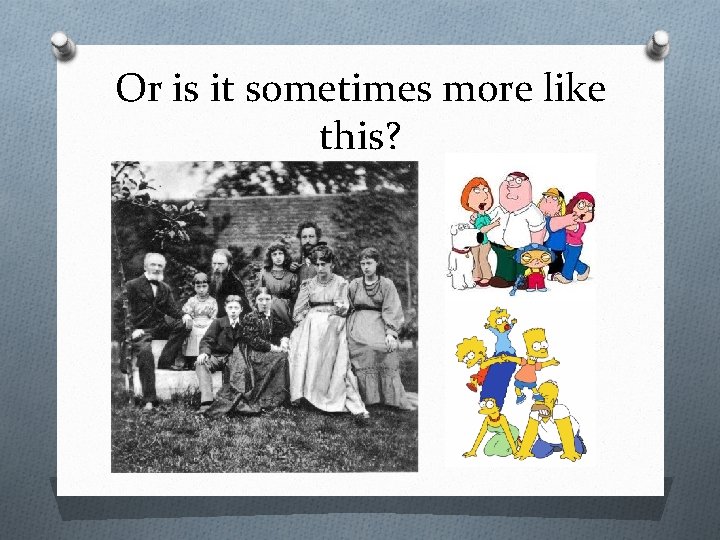 Or is it sometimes more like this?